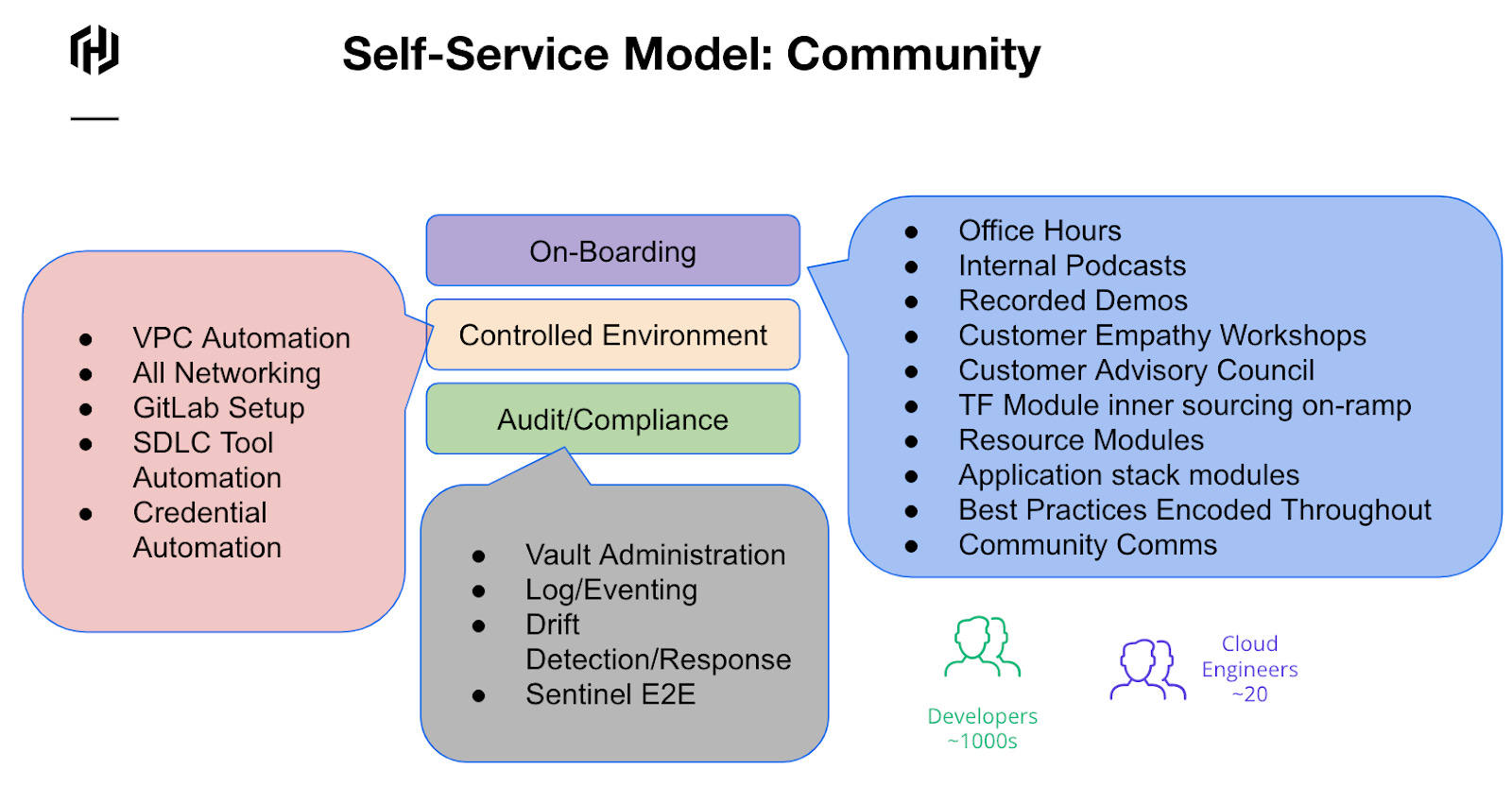 Self-Service Model: Community

- VPC Automation
- All Networking
- GitLab Setup
- SDLC Tool Automation
- Credential Automation

On-Boarding

Controlled Environment

Audit/Compliance

- Vault Administration
- Log/Eventing
- Drift Detection/Response
- Sentinel E2E

- Office Hours
- Internal Podcasts
- Recorded Demos
- Customer Empathy Workshops
- Customer Advisory Council
- TF Module inner sourcing on-ramp
- Resource Modules
- Application stack modules
- Best Practices Encoded Throughout
- Community Comms

Developers ~1000s

Cloud Engineers ~20